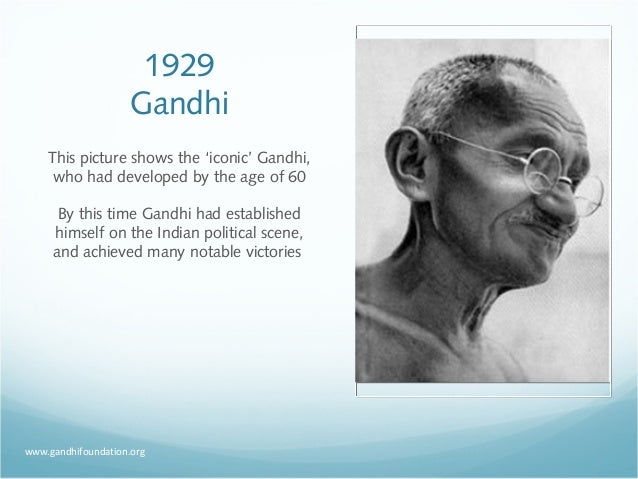 1929
Gandhi

This picture shows the ‘iconic’ Gandhi, who had developed by the age of 60

By this time Gandhi had established himself on the Indian political scene, and achieved many notable victories

www.gandhifoundation.org